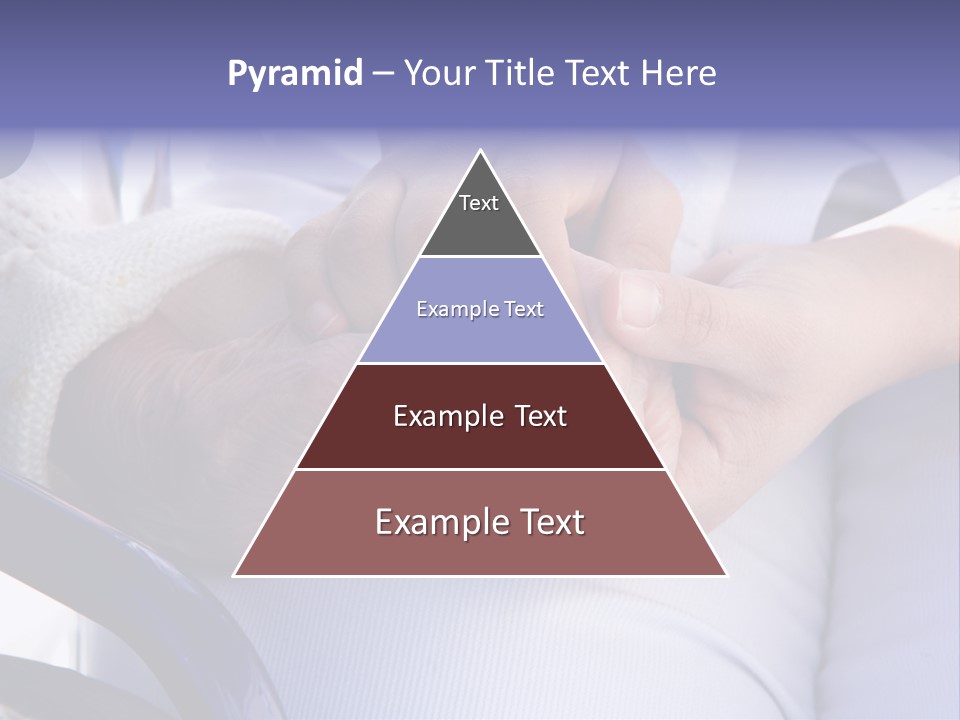 Pyramid – Your Title Text Here

Text

Example Text

Example Text

Example Text